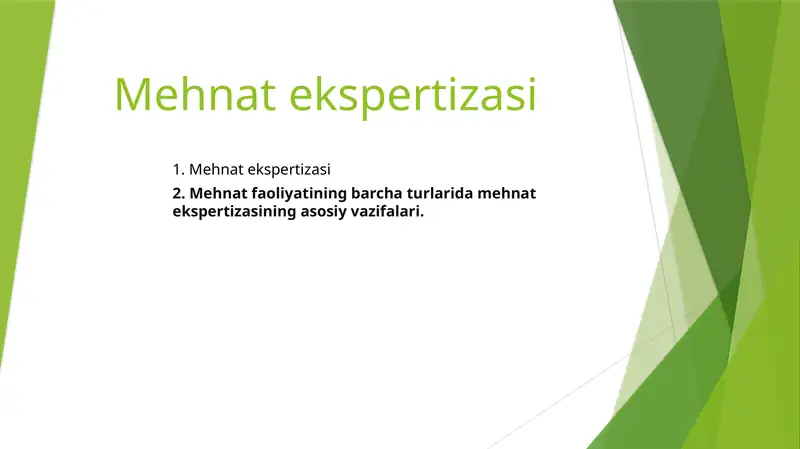 Mehnat ekspertizasi

1. Mehnat ekspertizasi

2. Mehnat faoliyatining barcha turlarida mehnat ekspertizasining asosiy vazifalari.